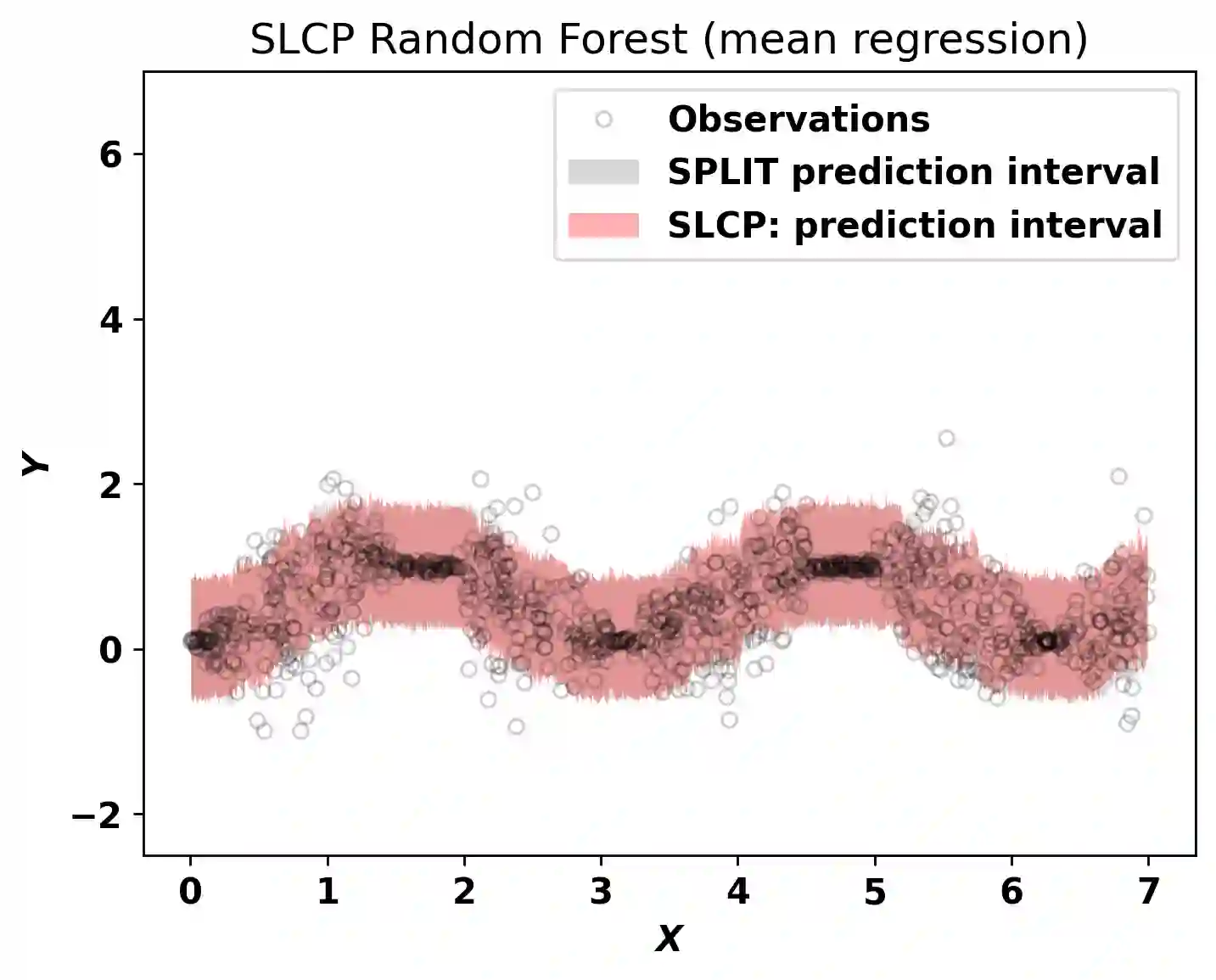 SLCP Random Forest (mean regression)

Observations
SPLIT prediction interval
SLCP: prediction interval

6
4
2
0
−2

Y

0
1
2
3
4
5
6
7

X